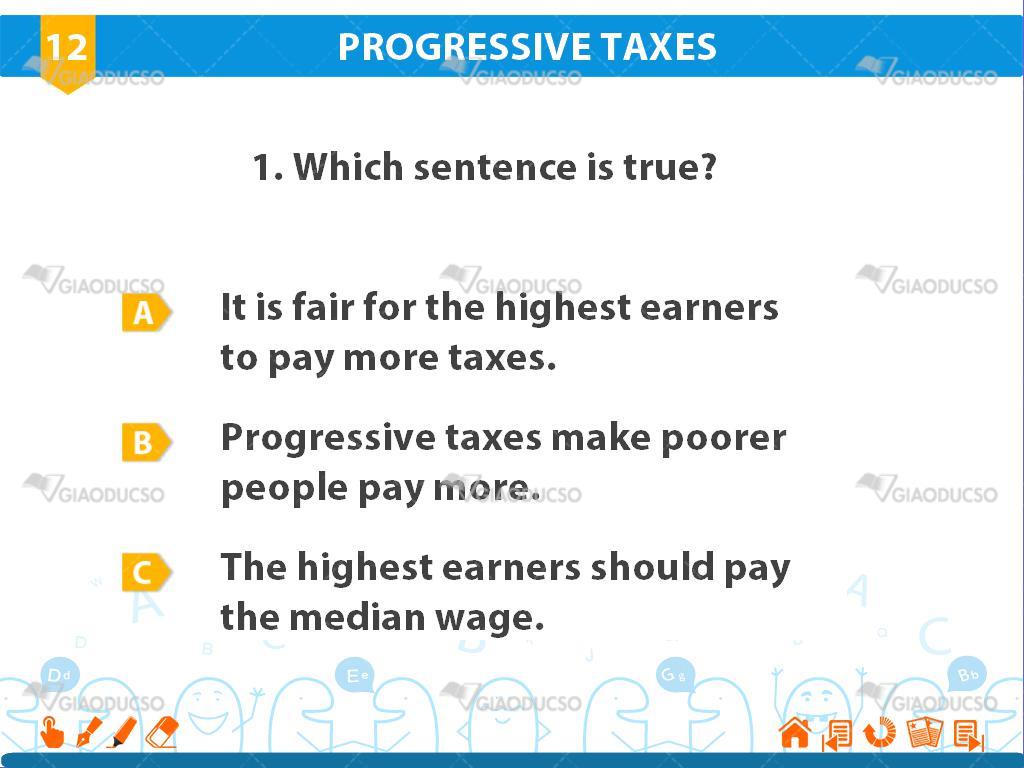 12

PROGRESSIVE TAXES

GIAODUCSO

1. Which sentence is true?

A It is fair for the highest earners to pay more taxes.

B Progressive taxes make poorer people pay more.

C The highest earners should pay the median wage.

Dd Ee Gg Bb